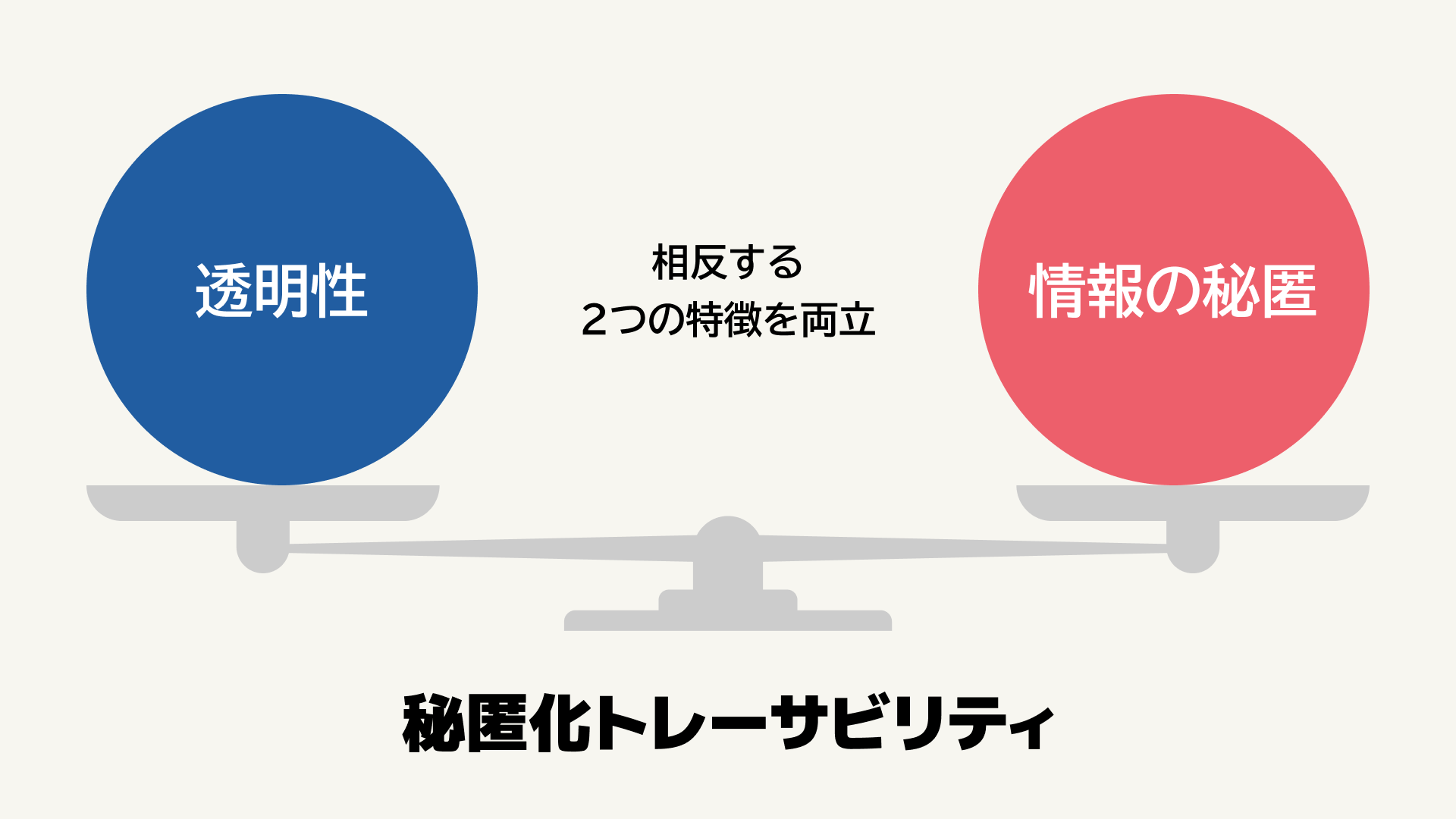 透明性

相反する
２つの特徴を両立

情報の秘匿

秘匿化トレーサビリティ